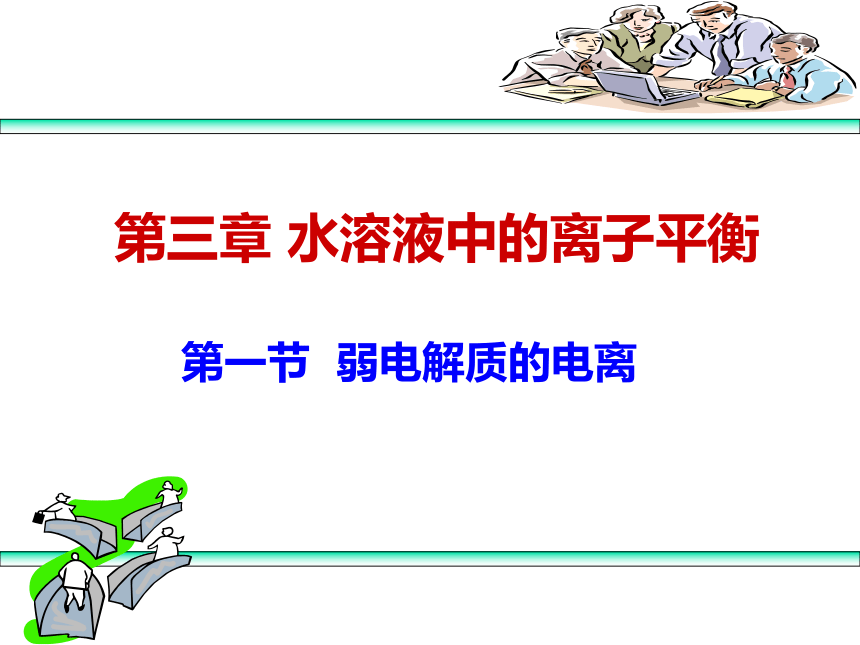 第三章 水溶液中的离子平衡

第一节 弱电解质的电离